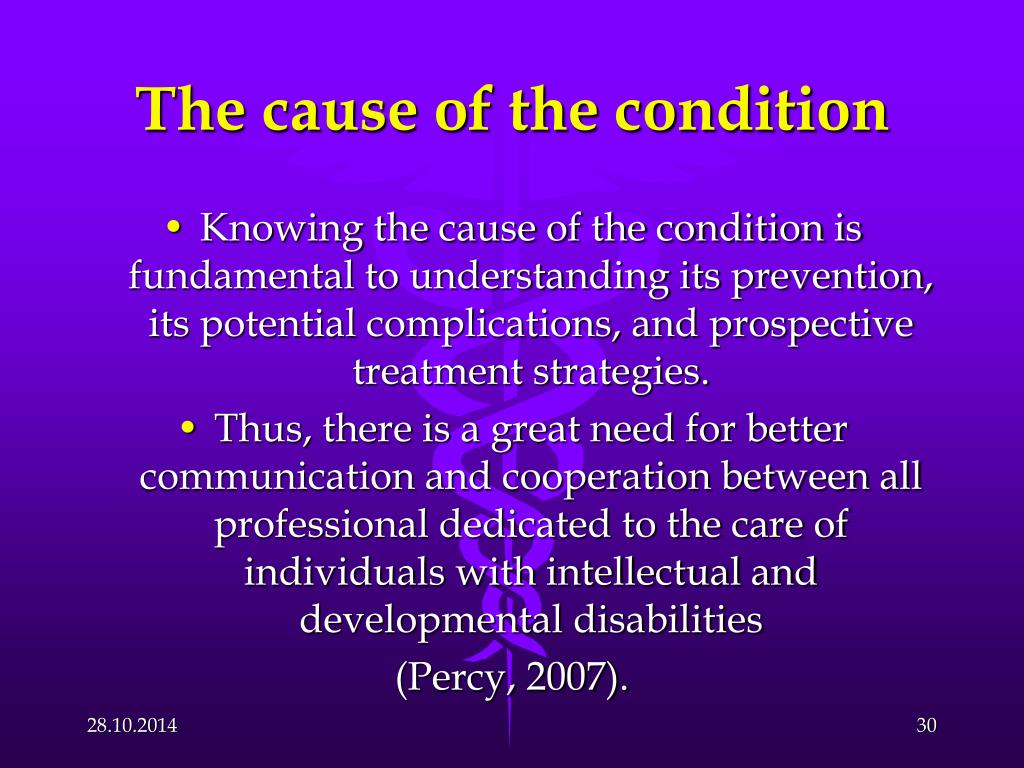 The cause of the condition

• Knowing the cause of the condition is fundamental to understanding its prevention, its potential complications, and prospective treatment strategies.

• Thus, there is a great need for better communication and cooperation between all professional dedicated to the care of individuals with intellectual and developmental disabilities

(Percy, 2007).

28.10.2014

30